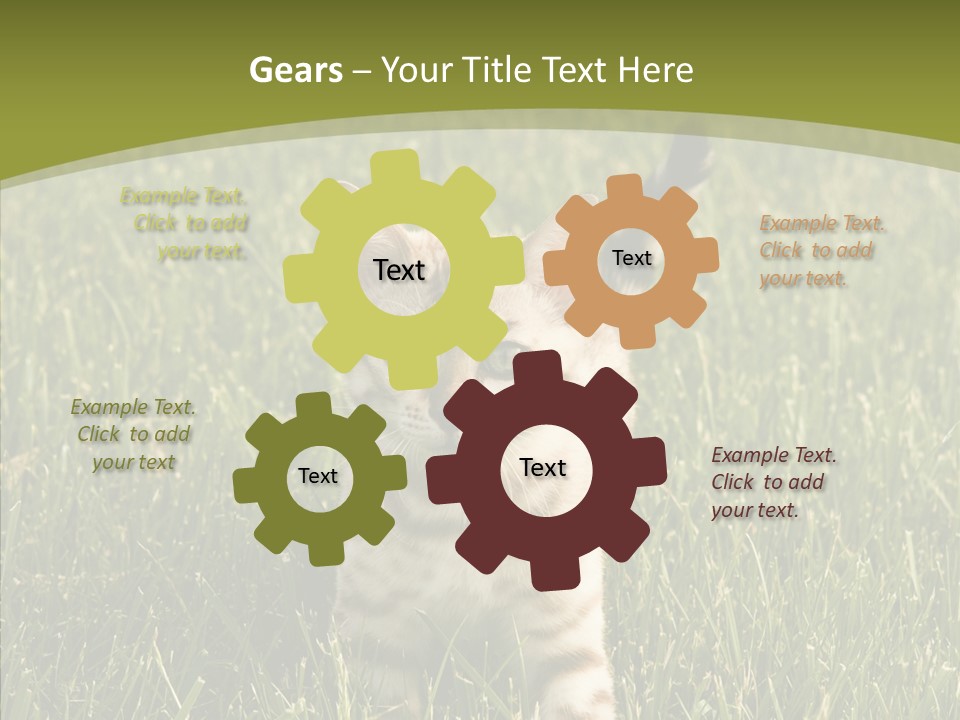 Gears – Your Title Text Here

Example Text. Click to add your text.

Text

Text

Example Text. Click to add your text.

Example Text. Click to add your text

Text

Text

Example Text. Click to add your text.